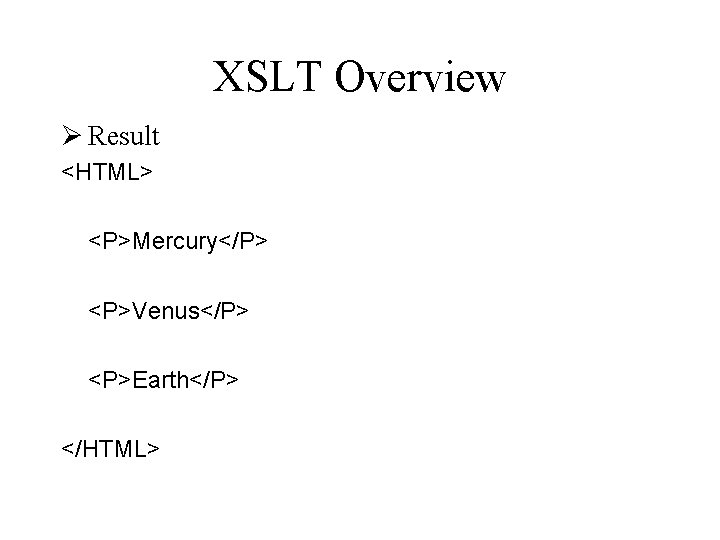 XSLT Overview

➢ Result

<HTML>

<P>Mercury</P>

<P>Venus</P>

<P>Earth</P>

</HTML>